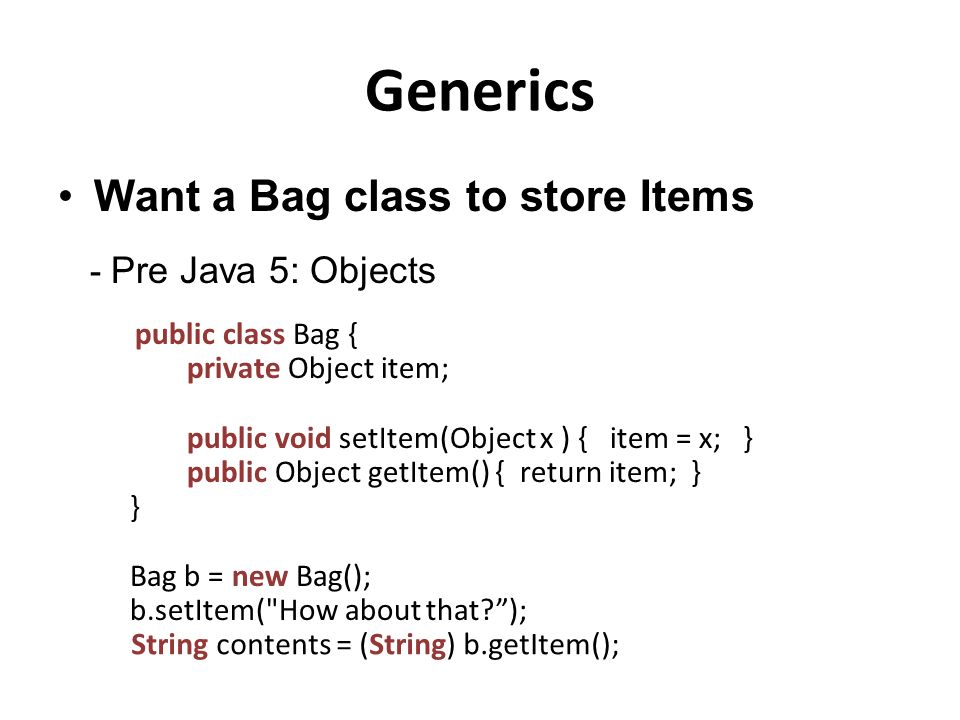 Generics

• Want a Bag class to store Items

- Pre Java 5: Objects

public class Bag {
private Object item;

public void setItem(Object x ) { item = x; }
public Object getItem() { return item; }
}

Bag b = new Bag();
b.setItem("How about that?”);
String contents = (String) b.getItem();